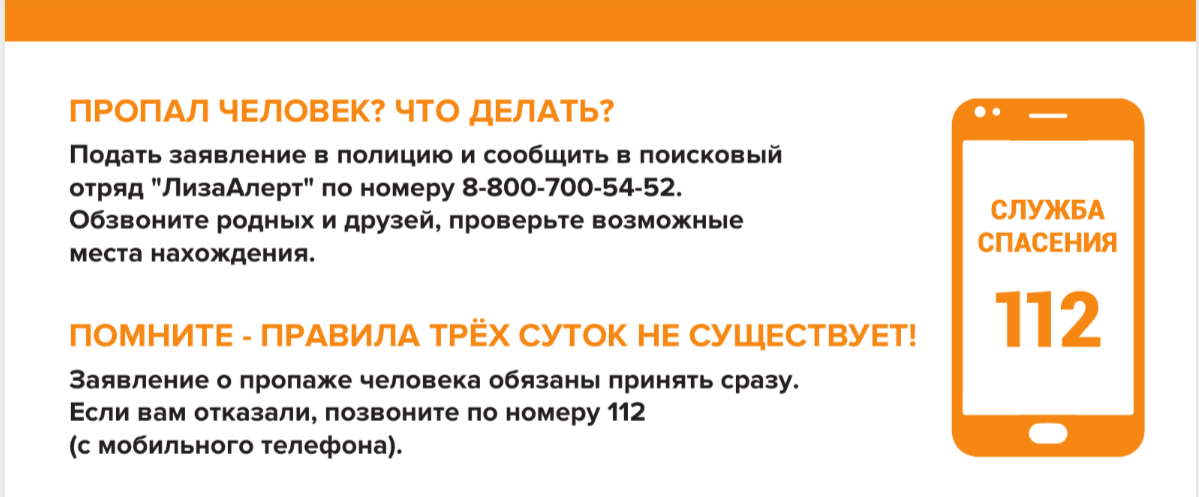 ПРОПАЛ ЧЕЛОВЕК? ЧТО ДЕЛАТЬ?

Подать заявление в полицию и сообщить в поисковый отряд "ЛизаАлерт" по номеру 8-800-700-54-52. Обзвоните родных и друзей, проверьте возможные места нахождения.

ПОМНИТЕ - ПРАВИЛА ТРЁХ СУТОК НЕ СУЩЕСТВУЕТ!

Заявление о пропаже человека обязаны принять сразу. Если вам отказали, позвоните по номеру 112 (с мобильного телефона).

СЛУЖБА СПАСЕНИЯ

112